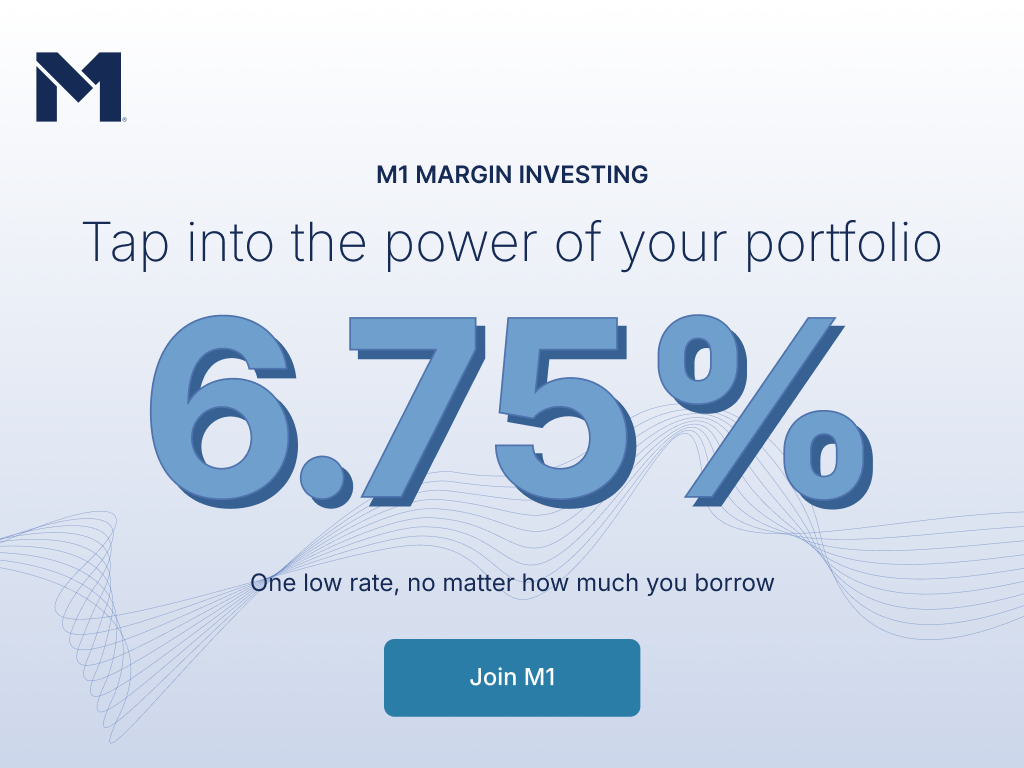 M1

M1 MARGIN INVESTING

Tap into the power of your portfolio

6.75%

One low rate, no matter how much you borrow

Join M1